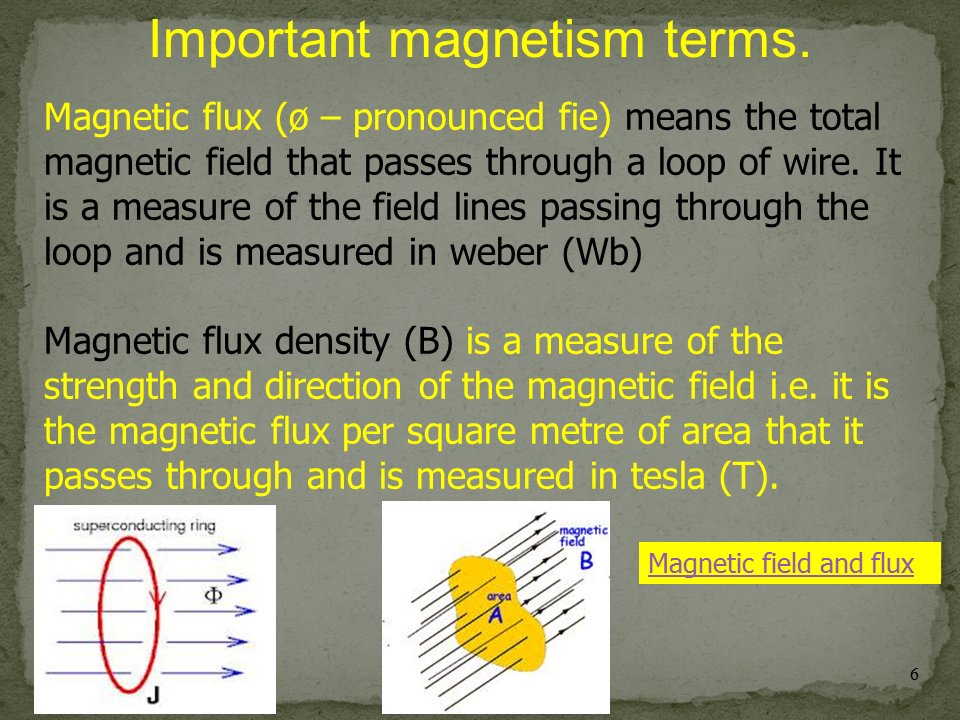 Important magnetism terms.

Magnetic flux (ø – pronounced fie) means the total magnetic field that passes through a loop of wire. It is a measure of the field lines passing through the loop and is measured in weber (Wb)

Magnetic flux density (B) is a measure of the strength and direction of the magnetic field i.e. it is the magnetic flux per square metre of area that it passes through and is measured in tesla (T).

superconducting ring
$\Phi$
J

magnetic field
B
area
A

Magnetic field and flux

6